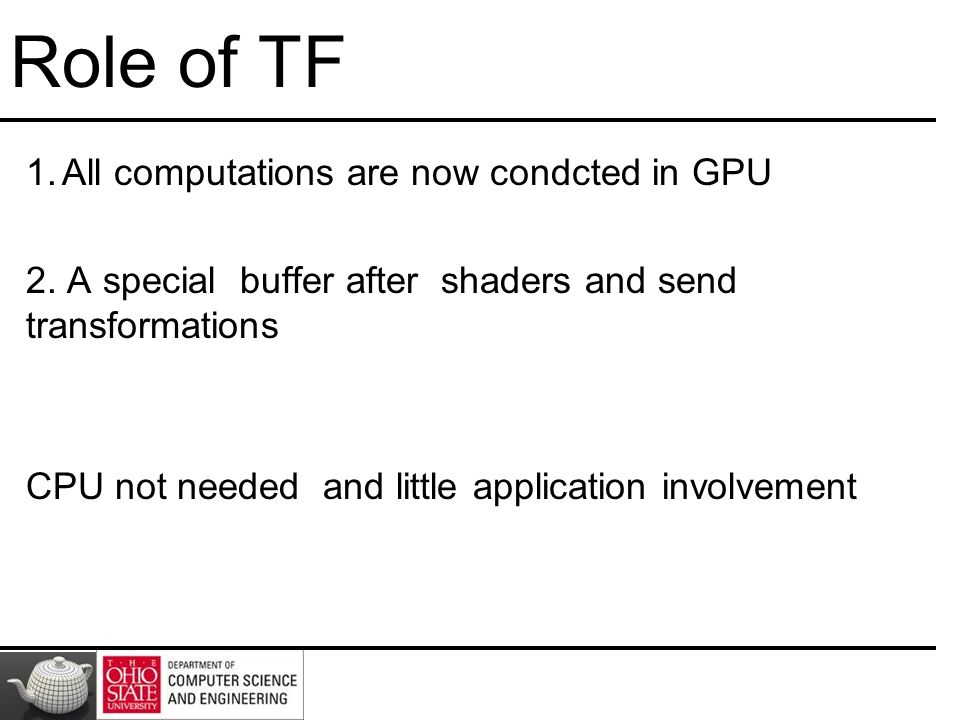 Role of TF

1. All computations are now condcted in GPU

2. A special buffer after shaders and send transformations

CPU not needed and little application involvement

THE OHIO STATE UNIVERSITY DEPARTMENT OF COMPUTER SCIENCE AND ENGINEERING